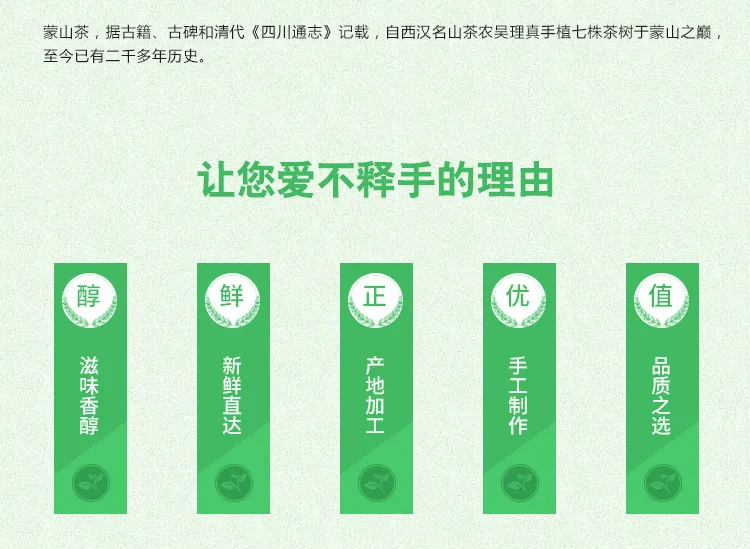 蒙山茶，据古籍、古碑和清代《四川通志》记载，自西汉名山茶农吴理真手植七株茶树于蒙山之巅，至今已有二千多年历史。

让您爱不释手的理由

醇

滋味香醇

鲜

新鲜直达

正

产地加工

优

手工制作

值

品质之选